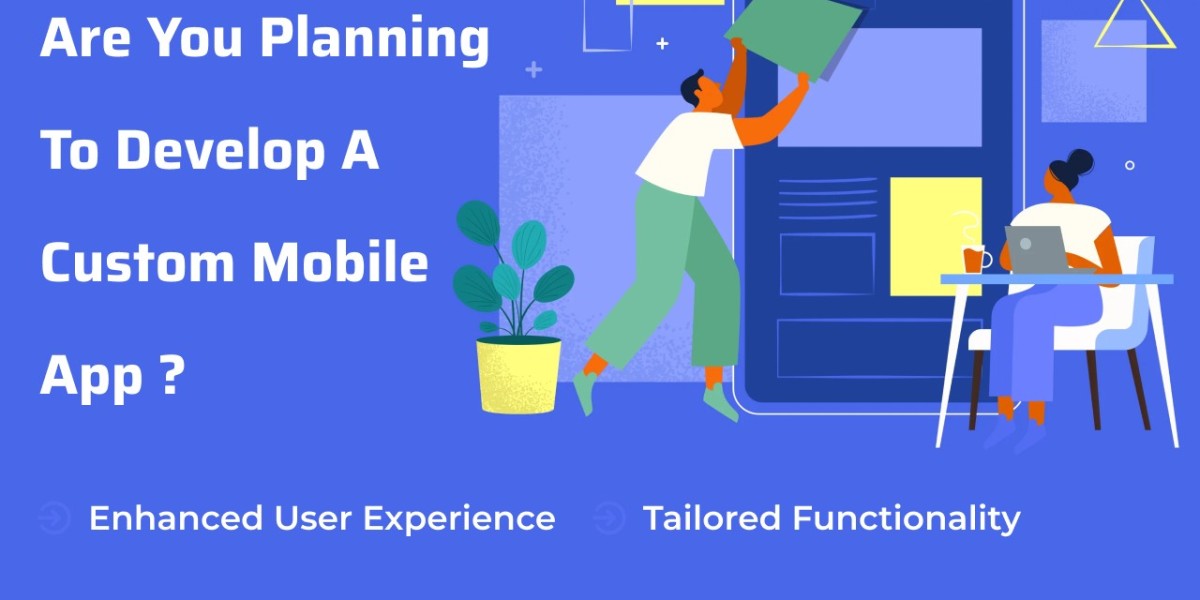 Are You Planning To Develop A Custom Mobile App ?

Enhanced User Experience

Tailored Functionality